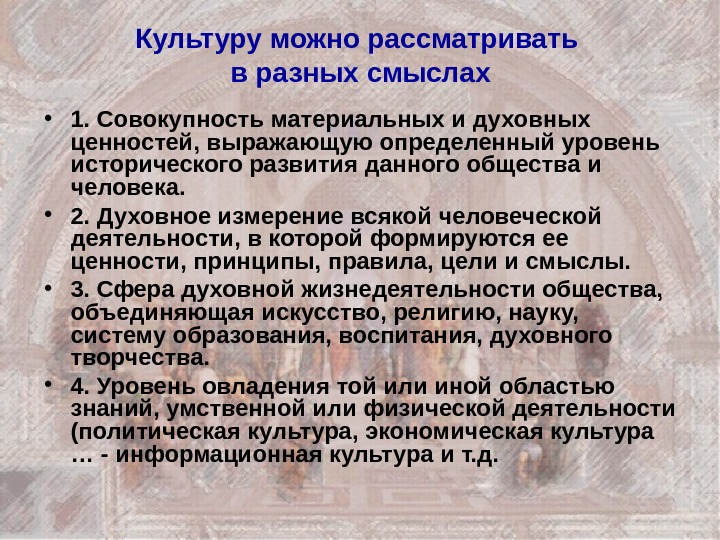 Культуру можно рассматривать в разных смыслах

• 1. Совокупность материальных и духовных ценностей, выражающую определенный уровень исторического развития данного общества и человека.

• 2. Духовное измерение всякой человеческой деятельности, в которой формируются ее ценности, принципы, правила, цели и смыслы.

• 3. Сфера духовной жизнедеятельности общества, объединяющая искусство, религию, науку, систему образования, воспитания, духовного творчества.

• 4. Уровень овладения той или иной областью знаний, умственной или физической деятельности (политическая культура, экономическая культура … - информационная культура и т.д.